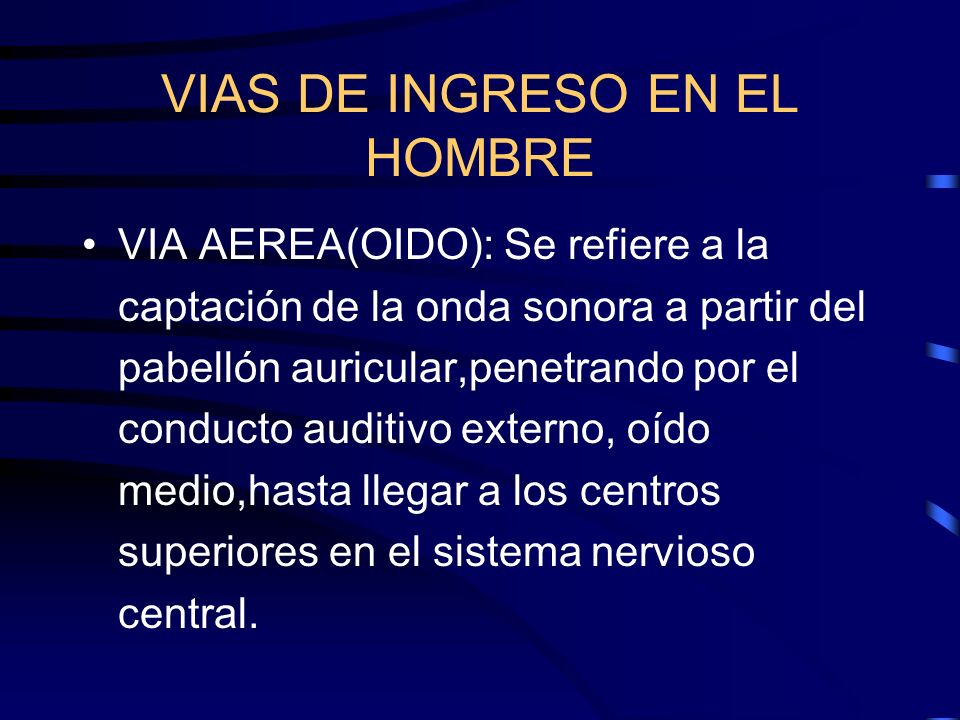 VIAS DE INGRESO EN EL HOMBRE

• VIA AEREA(OIDO): Se refiere a la captación de la onda sonora a partir del pabellón auricular,penetrando por el conducto auditivo externo, oído medio,hasta llegar a los centros superiores en el sistema nervioso central.